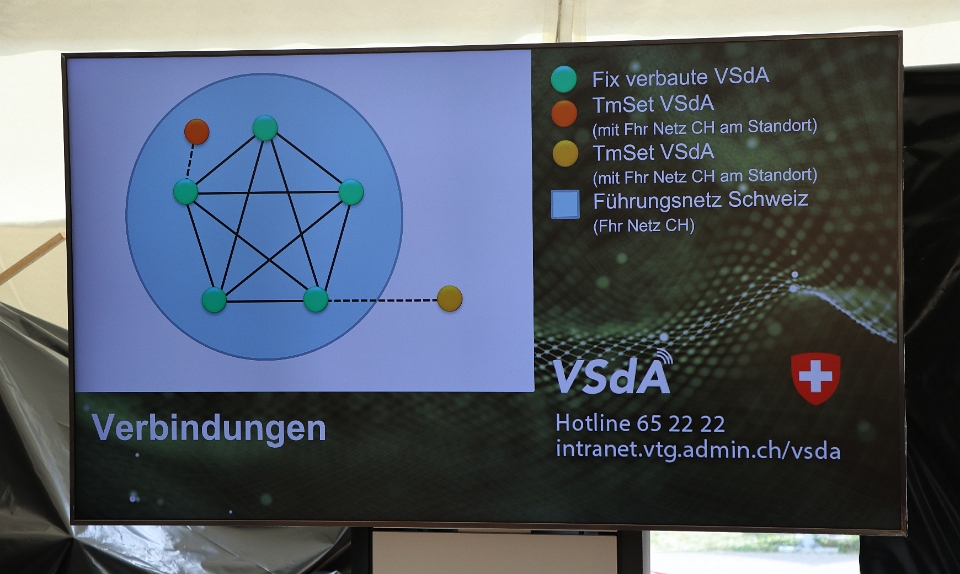 Fix verbaute VSdA
TmSet VSdA
(mit Fhr Netz CH am Standort)
TmSet VSdA
(mit Fhr Netz CH am Standort)
Führungsnetz Schweiz
(Fhr Netz CH)

Verbindungen

VSdA

Hotline 65 22 22
intranet.vtg.admin.ch/vsda